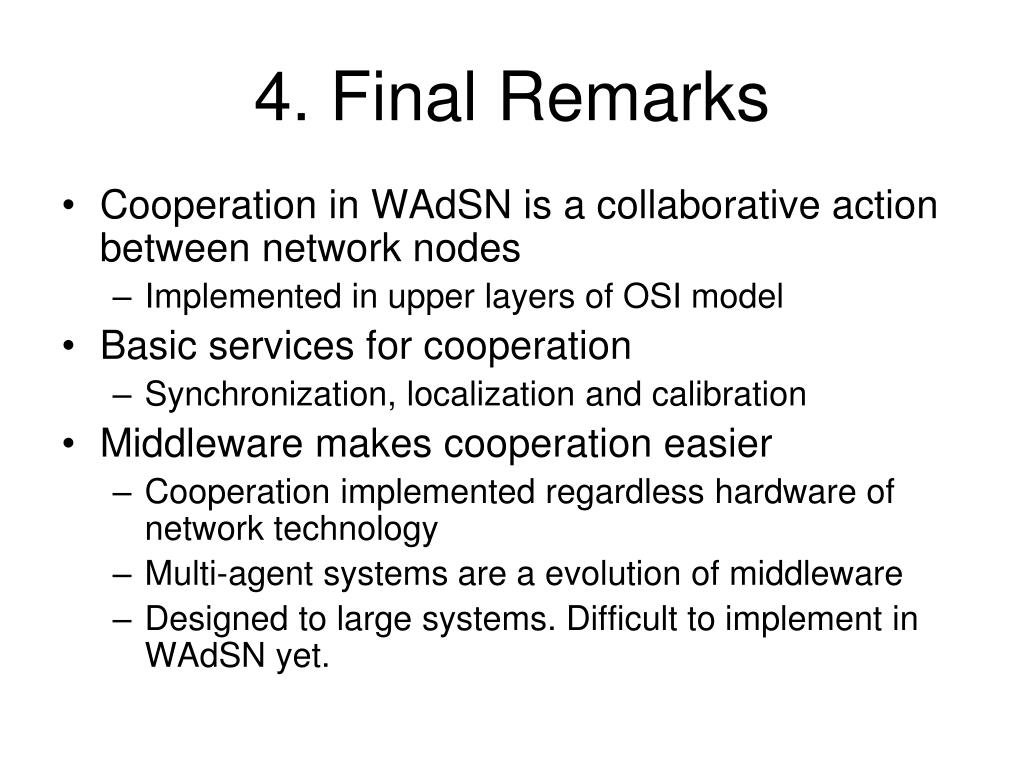 4. Final Remarks

• Cooperation in WAdSN is a collaborative action between network nodes
– Implemented in upper layers of OSI model
• Basic services for cooperation
– Synchronization, localization and calibration
• Middleware makes cooperation easier
– Cooperation implemented regardless hardware of network technology
– Multi-agent systems are a evolution of middleware
– Designed to large systems. Difficult to implement in WAdSN yet.